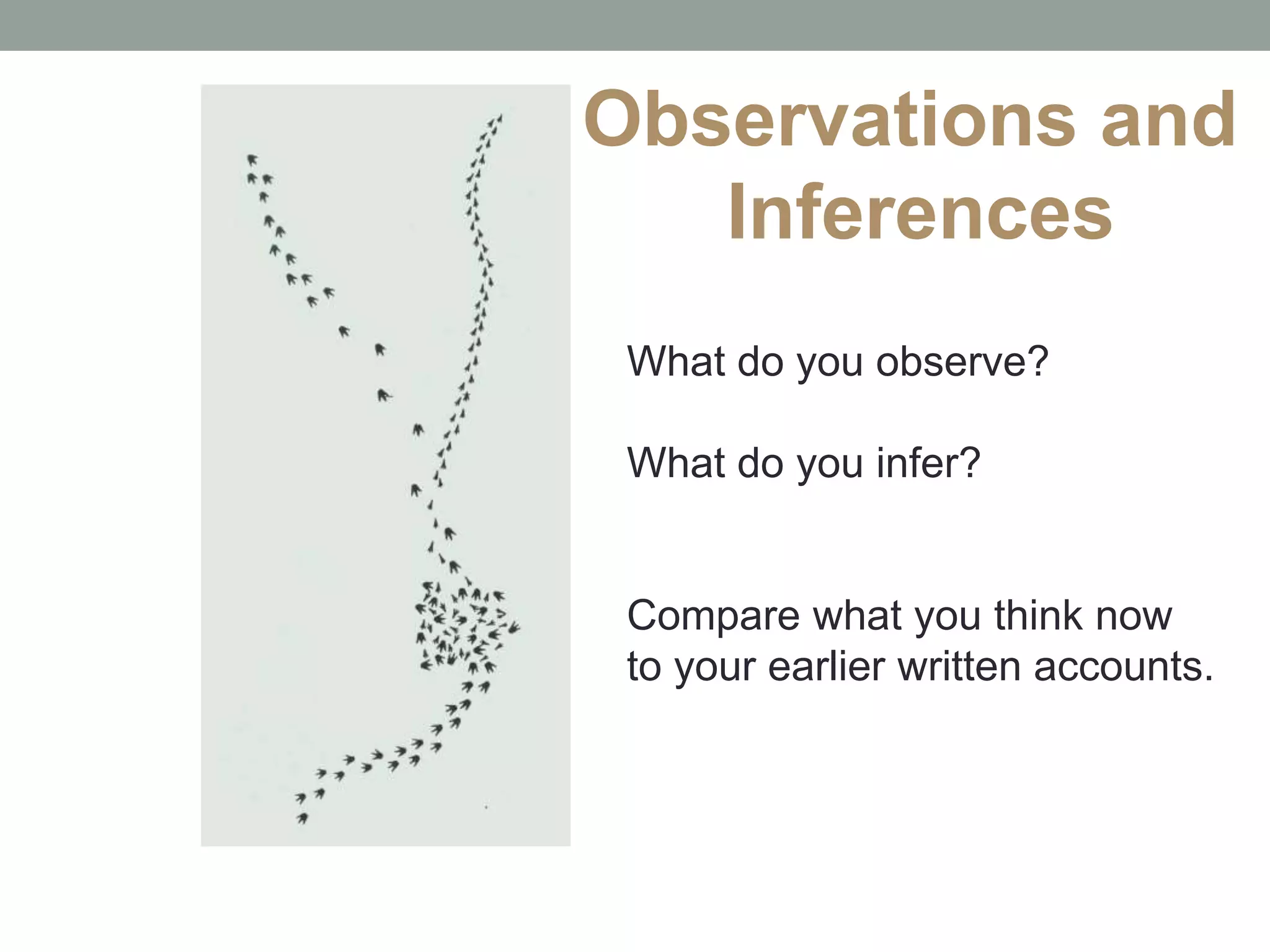 Observations and Inferences

What do you observe?

What do you infer?

Compare what you think now to your earlier written accounts.